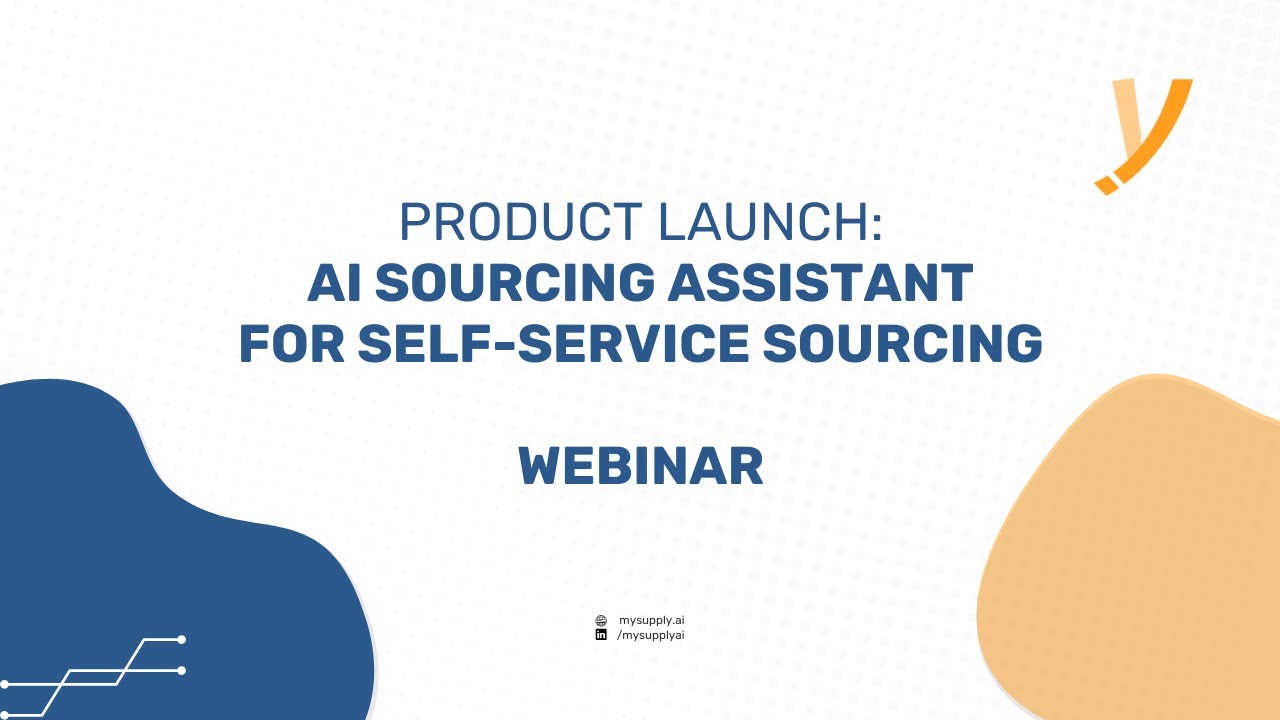 PRODUCT LAUNCH:
AI SOURCING ASSISTANT
FOR SELF-SERVICE SOURCING

WEBINAR

mysupply.ai
/mysupplyai